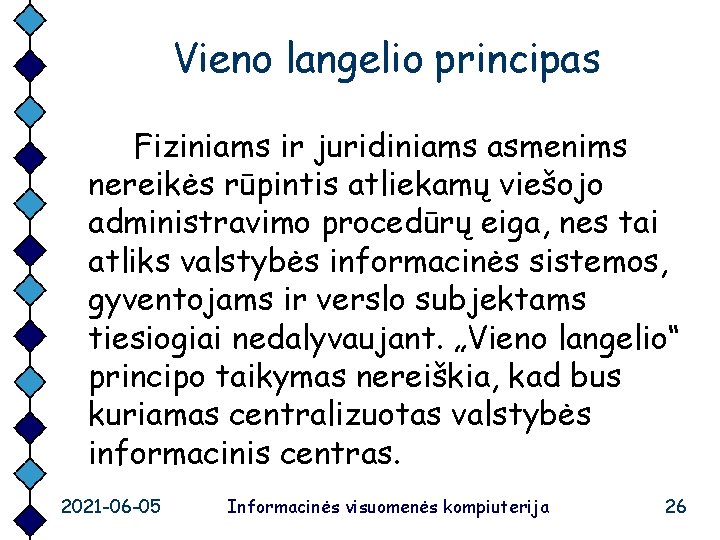 Vieno langelio principas

Fiziniams ir juridiniams asmenims nereikės rūpintis atliekamų viešojo administravimo procedūrų eiga, nes tai atliks valstybės informacinės sistemos, gyventojams ir verslo subjektams tiesiogiai nedalyvaujant. „Vieno langelio“ principo taikymas nereiškia, kad bus kuriamas centralizuotas valstybės informacinis centras.

2021-06-05 Informacinės visuomenės kompiuterija 26